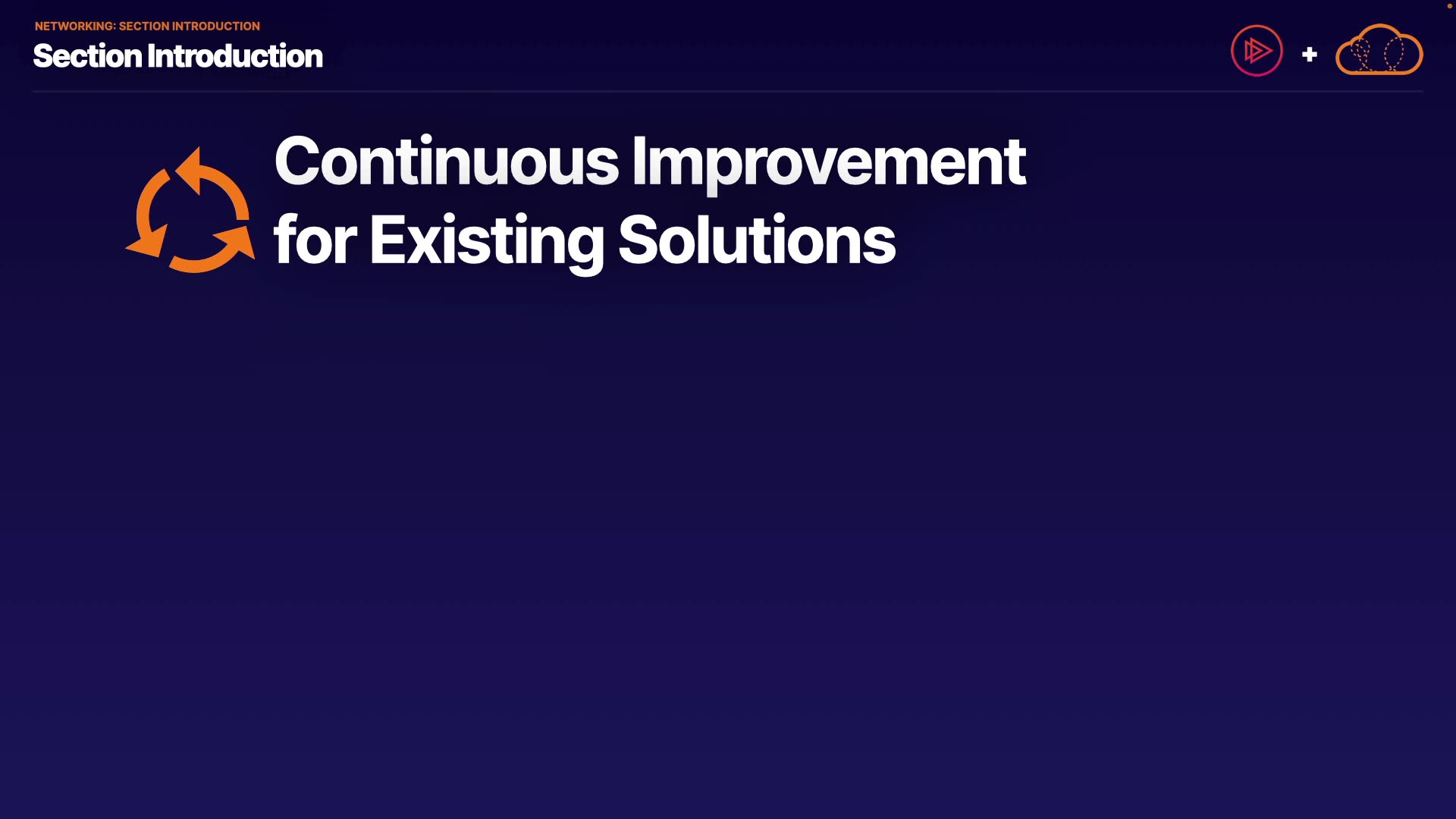 NETWORKING: SECTION INTRODUCTION

Section Introduction

+

Continuous Improvement for Existing Solutions